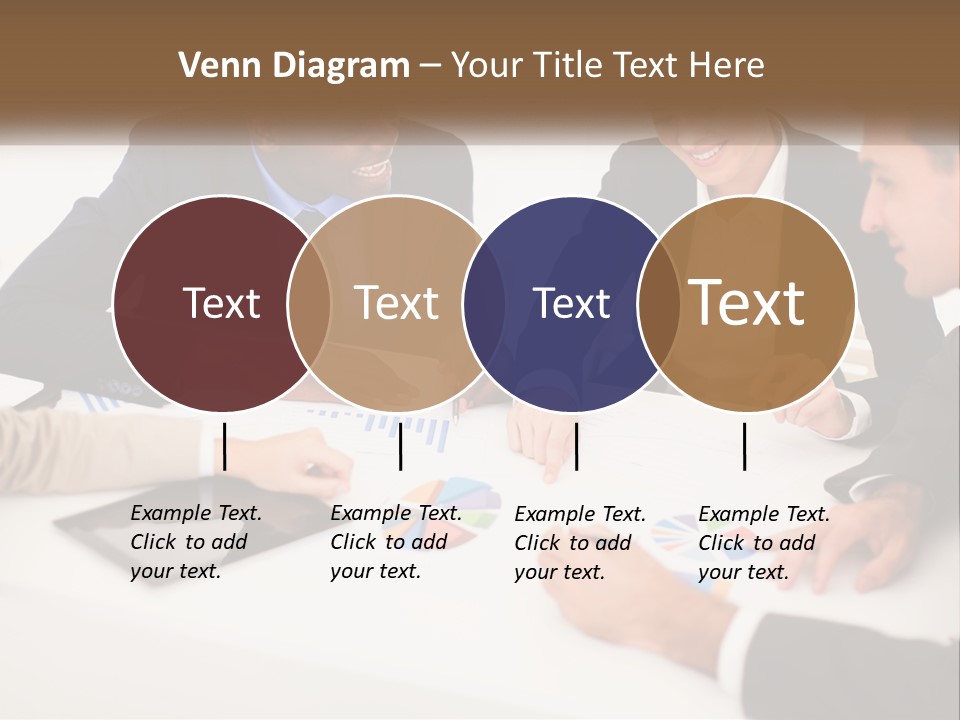 Venn Diagram – Your Title Text Here

Text

Text

Text

Text

Example Text. Click to add your text.

Example Text. Click to add your text.

Example Text. Click to add your text.

Example Text. Click to add your text.